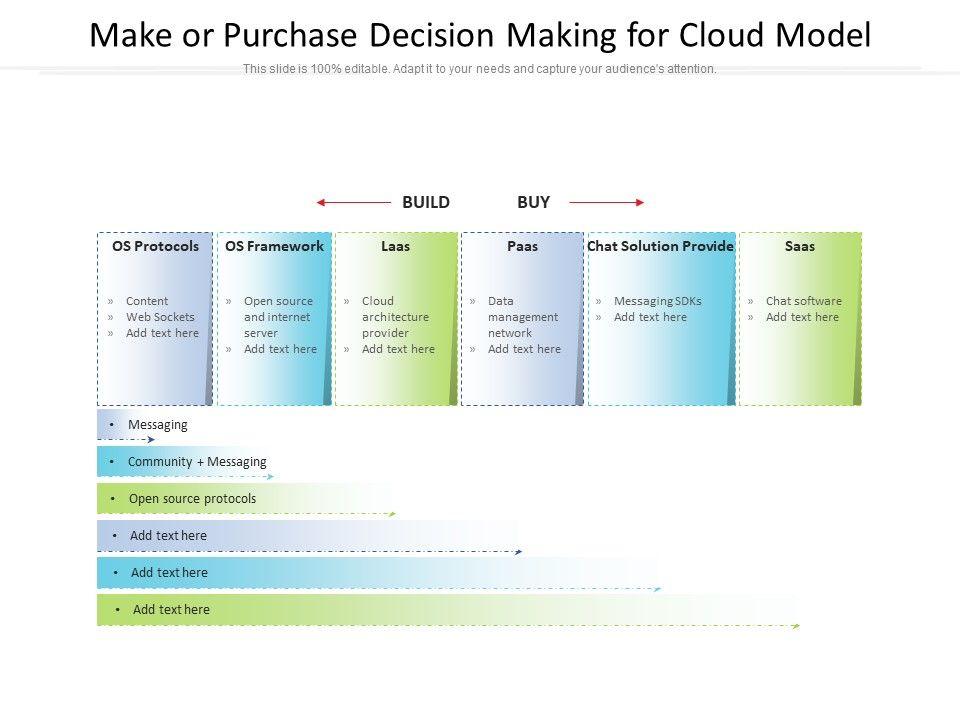 Make or Purchase Decision Making for Cloud Model

This slide is 100% editable. Adapt it to your needs and capture your audience's attention.

BUILD BUY

OS Protocols
» Content
» Web Sockets
» Add text here

OS Framework
» Open source and internet server
» Add text here

Laas
» Cloud architecture provider
» Add text here

Paas
» Data management network
» Add text here

Chat Solution Provide
» Messaging SDKs
» Add text here

Saas
» Chat software
» Add text here

• Messaging

• Community + Messaging

• Open source protocols

• Add text here

• Add text here

• Add text here